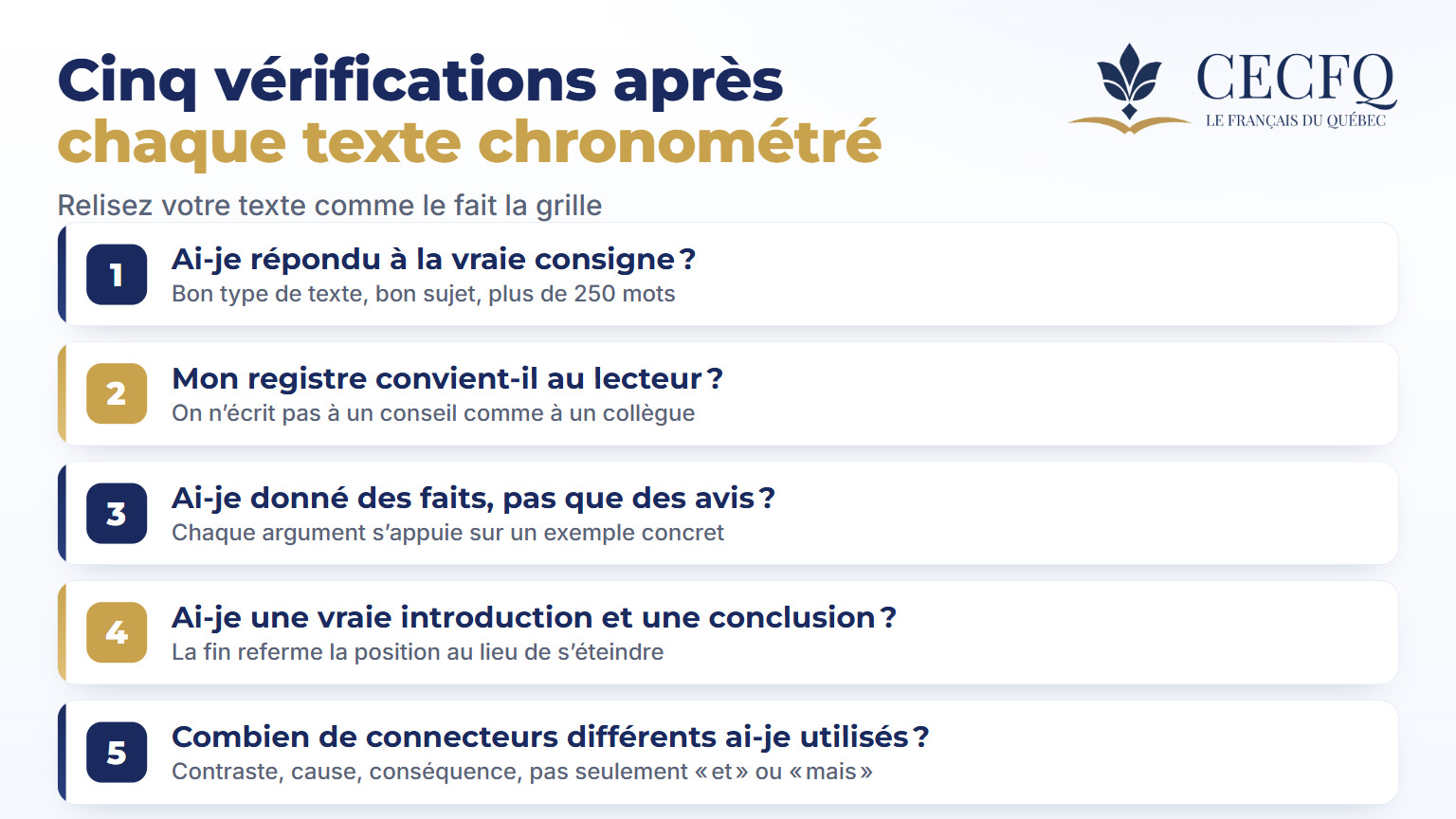 Cinq vérifications après chaque texte chronométré

CECFQ
LE FRANÇAIS DU QUÉBEC

Relisez votre texte comme le fait la grille

1
Ai-je répondu à la vraie consigne ?
Bon type de texte, bon sujet, plus de 250 mots

2
Mon registre convient-il au lecteur ?
On n'écrit pas à un conseil comme à un collègue

3
Ai-je donné des faits, pas que des avis ?
Chaque argument s'appuie sur un exemple concret

4
Ai-je une vraie introduction et une conclusion ?
La fin referme la position au lieu de s'éteindre

5
Combien de connecteurs différents ai-je utilisés ?
Contraste, cause, conséquence, pas seulement « et » ou « mais »